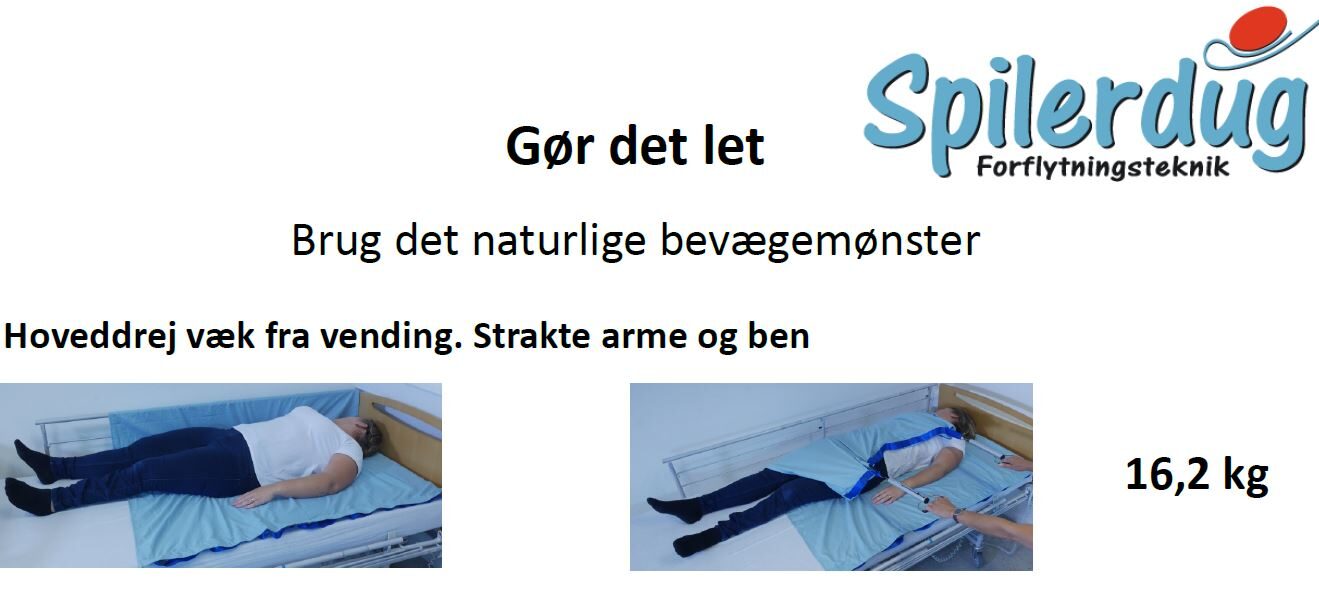 Spilerdug
Forflytningsteknik

Gør det let

Brug det naturlige bevægemønster

Hoveddrej væk fra vending. Strakte arme og ben

16,2 kg